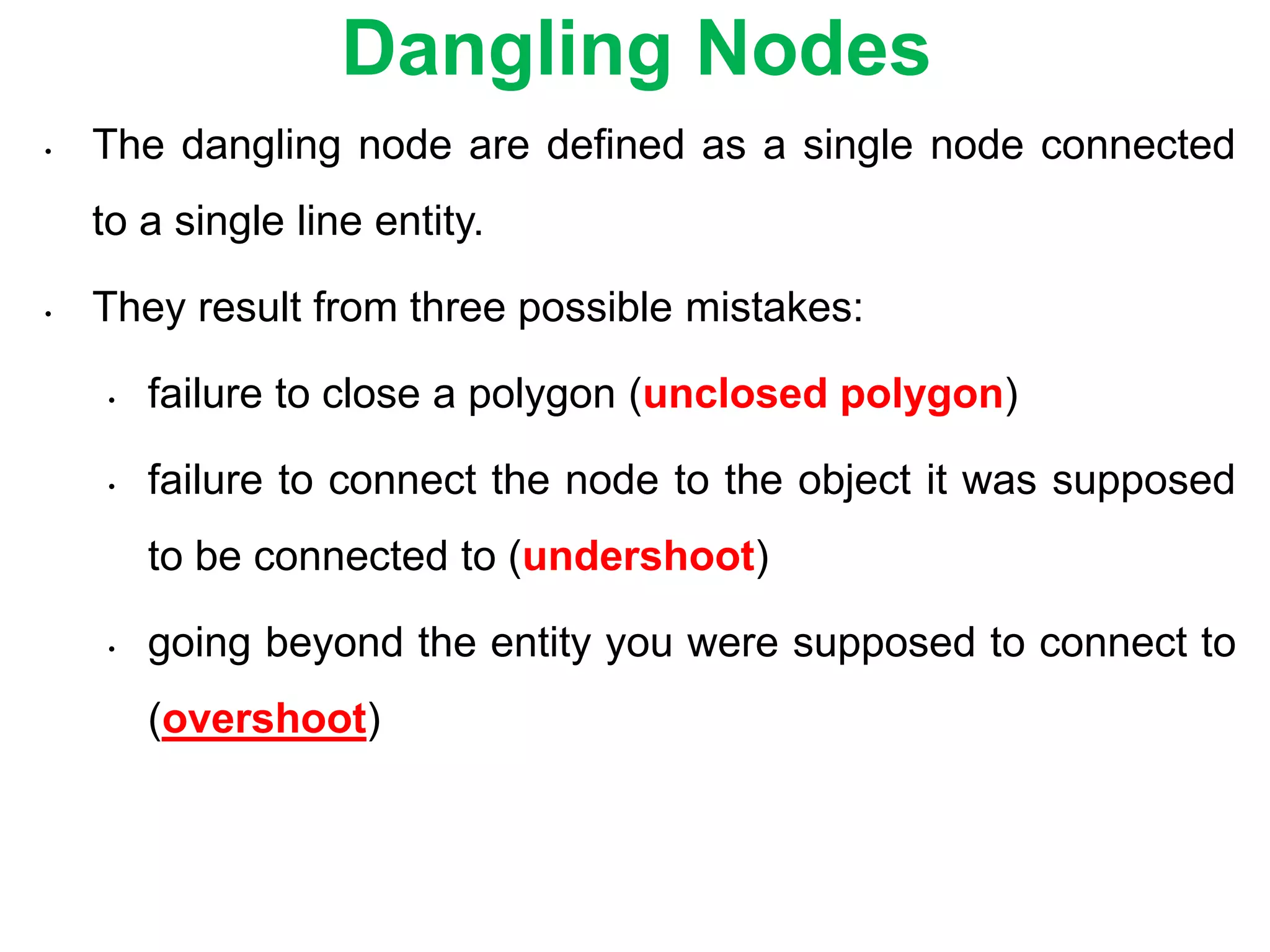 Dangling Nodes

• The dangling node are defined as a single node connected to a single line entity.

• They result from three possible mistakes:

• failure to close a polygon (unclosed polygon)

• failure to connect the node to the object it was supposed to be connected to (undershoot)

• going beyond the entity you were supposed to connect to (overshoot)